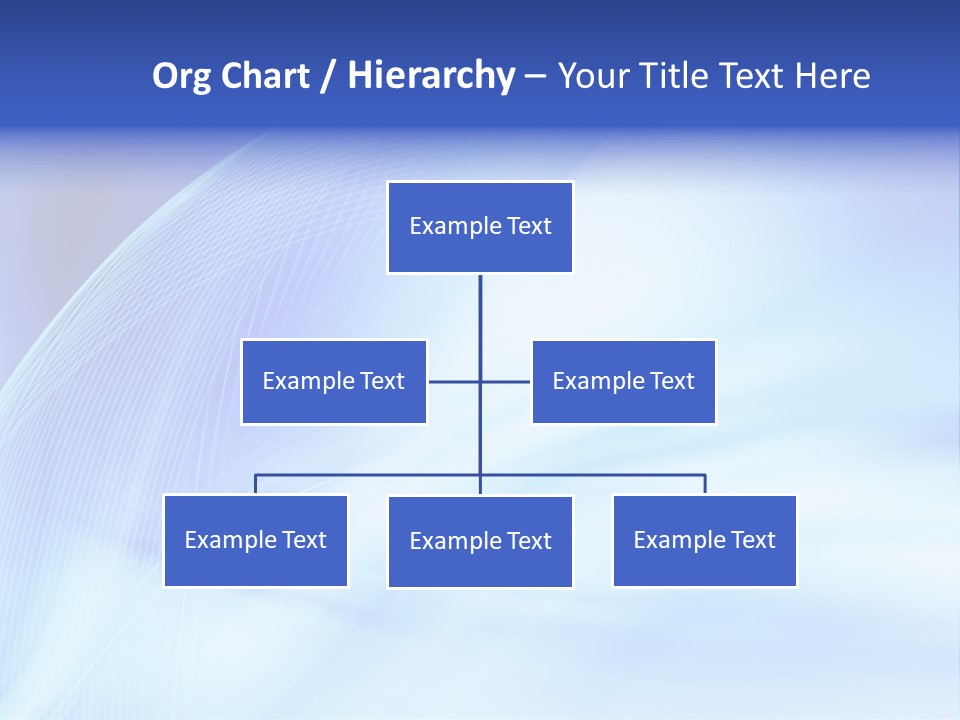 Org Chart / Hierarchy – Your Title Text Here

Example Text

Example Text

Example Text

Example Text

Example Text

Example Text